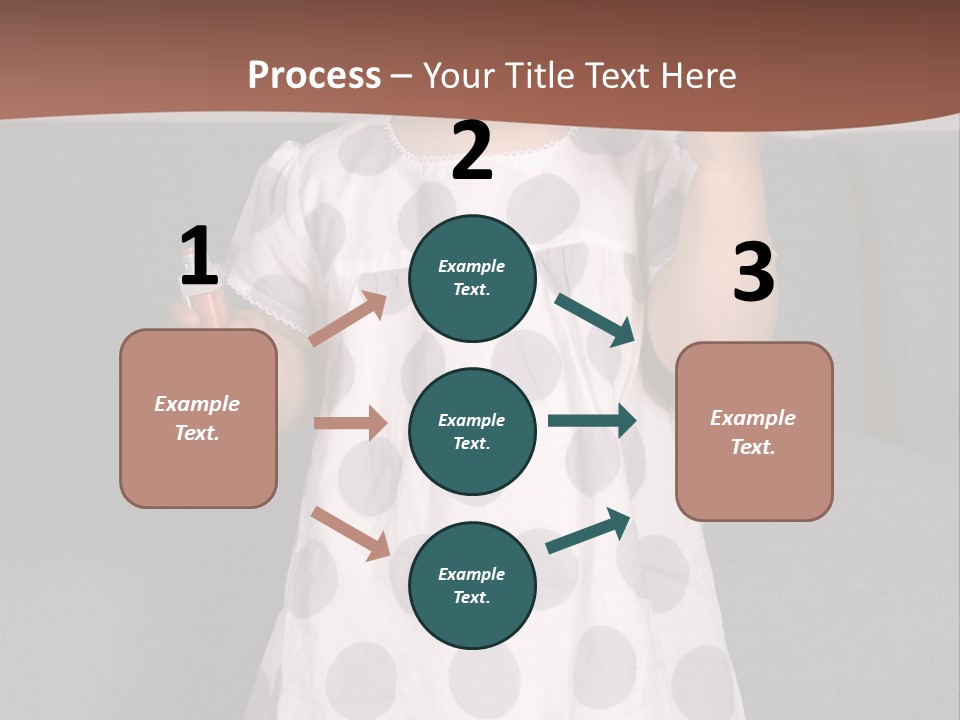 Process – Your Title Text Here

1

Example Text.

2

Example Text.

Example Text.

Example Text.

3

Example Text.